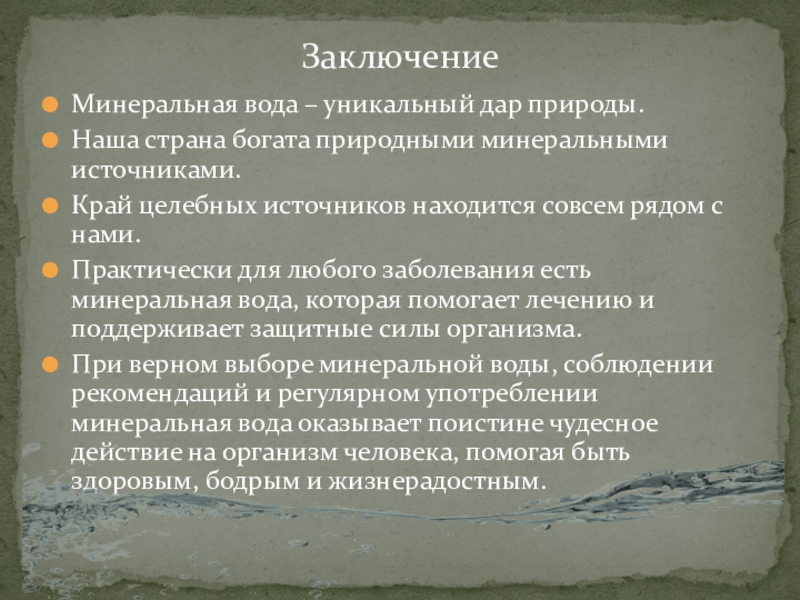 Заключение

Минеральная вода – уникальный дар природы.

Наша страна богата природными минеральными источниками.

Край целебных источников находится совсем рядом с нами.

Практически для любого заболевания есть минеральная вода, которая помогает лечению и поддерживает защитные силы организма.

При верном выборе минеральной воды, соблюдении рекомендаций и регулярном употреблении минеральная вода оказывает поистине чудесное действие на организм человека, помогая быть здоровым, бодрым и жизнерадостным.